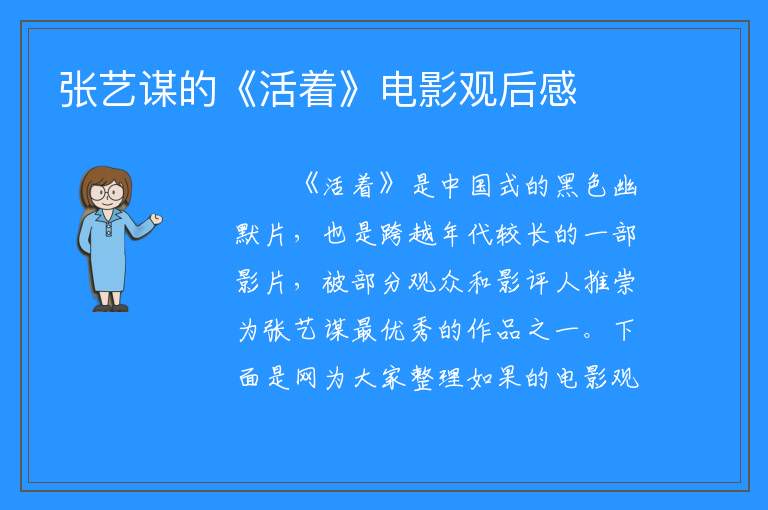 张艺谋的《活着》电影观后感

《活着》是中国式的黑色幽默片，也是跨越年代较长的一部影片，被部分观众和影评人推崇为张艺谋最优秀的作品之一。下面是网为大家整理如果的电影观